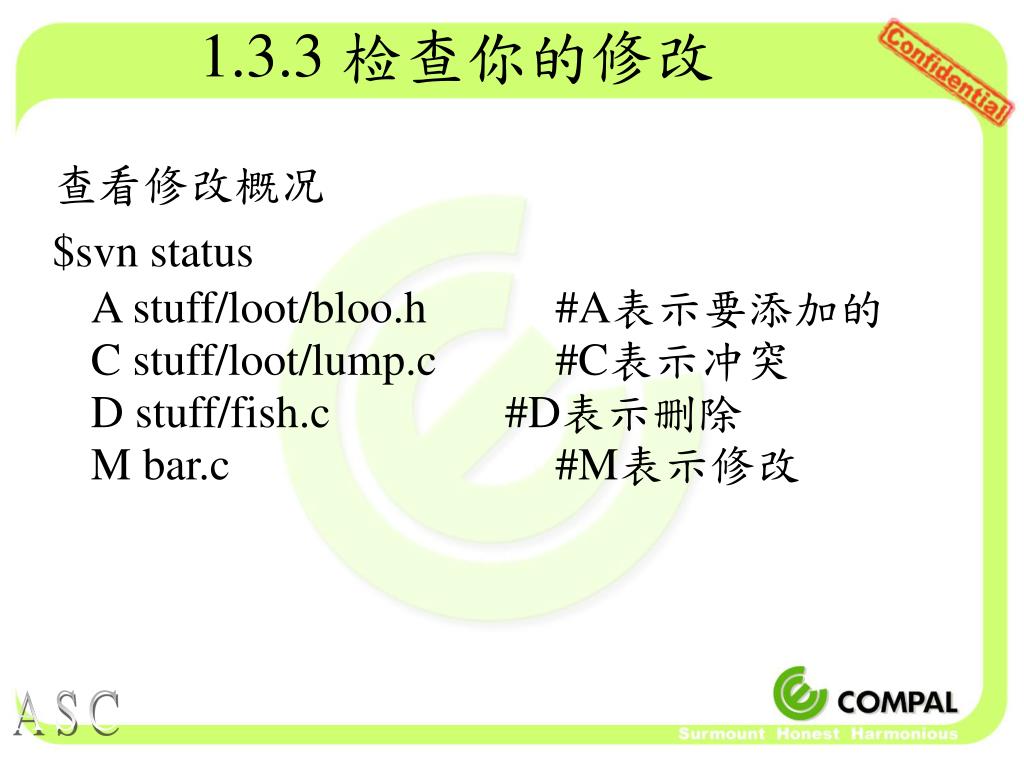 1.3.3 检查你的修改

Confidential

查看修改概况

$svn status

A stuff/loot/bloo.h #A表示要添加的
C stuff/loot/lump.c #C表示冲突
D stuff/fish.c #D表示删除
M bar.c #M表示修改

ASC

COMPAL

Surmount Honest Harmonious